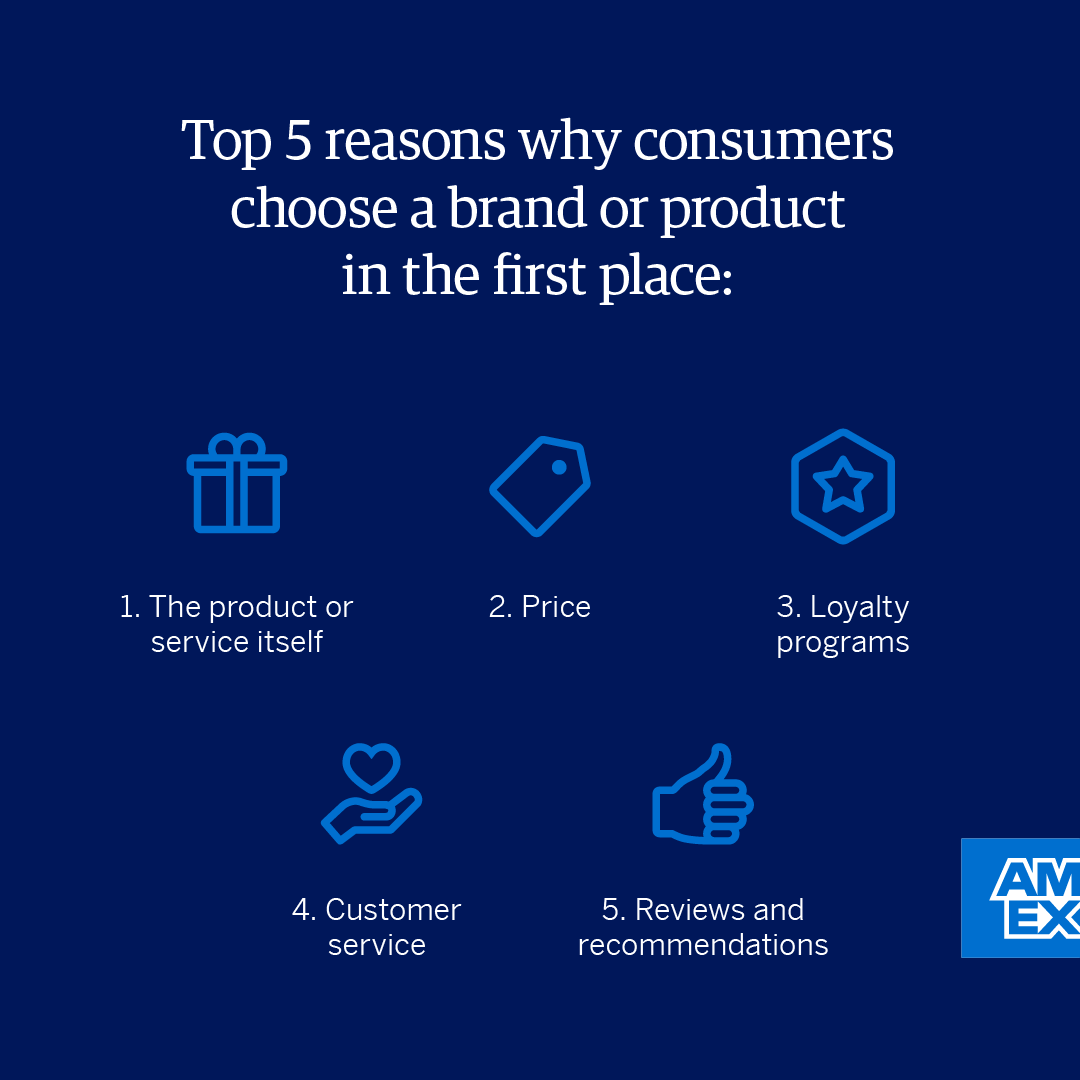 Top 5 reasons why consumers choose a brand or product in the first place:

1. The product or service itself

2. Price

3. Loyalty programs

4. Customer service

5. Reviews and recommendations

AM EX